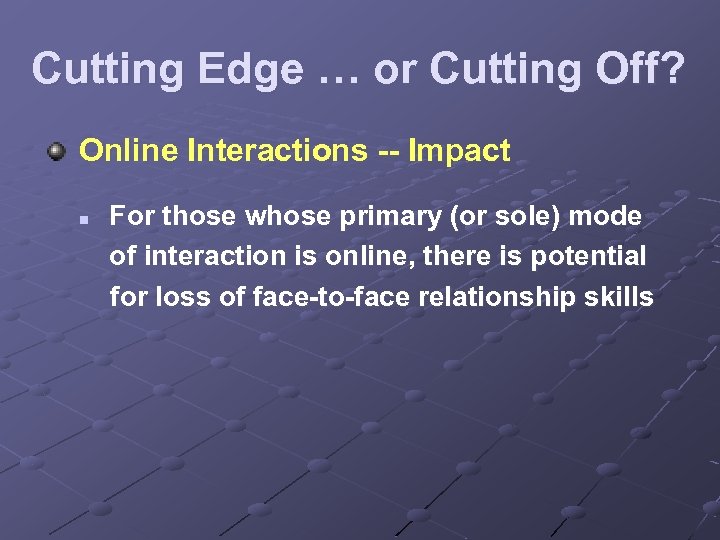 Cutting Edge … or Cutting Off?

Online Interactions -- Impact

For those whose primary (or sole) mode of interaction is online, there is potential for loss of face-to-face relationship skills